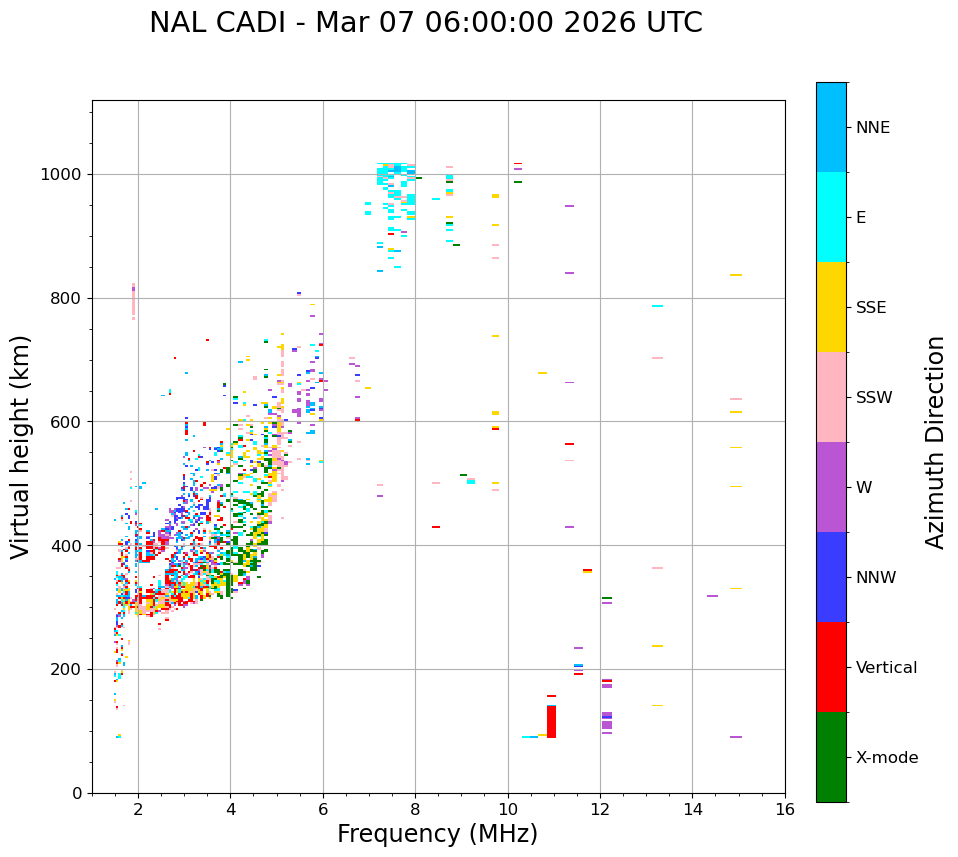 NAL CADI - Mar 07 06:00:00 2026 UTC

Virtual height (km)

1000
800
600
400
200
0

2
4
6
8
10
12
14
16

Frequency (MHz)

NNE
E
SSE
SSW
W
NNW
Vertical
X-mode

Azimuth Direction